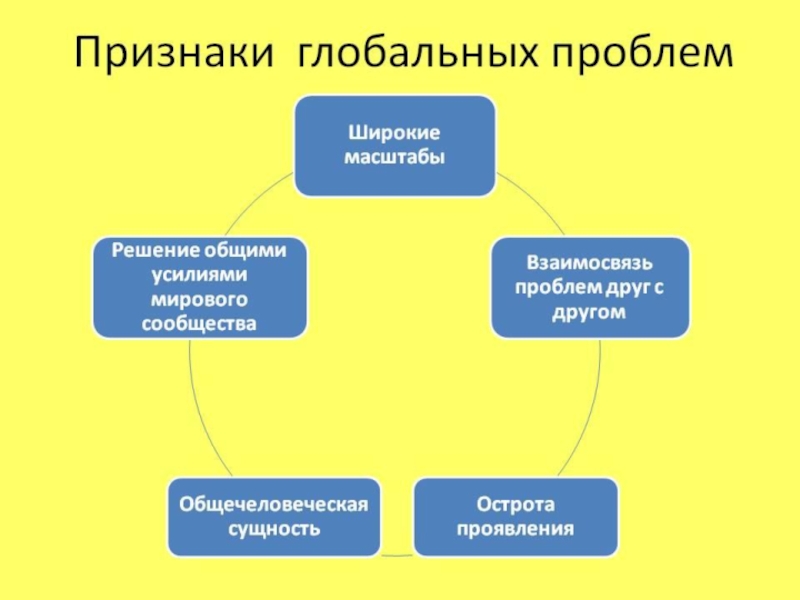 Признаки глобальных проблем

Широкие масштабы

Взаимосвязь проблем друг с другом

Острота проявления

Общечеловеческая сущность

Решение общими усилиями мирового сообщества